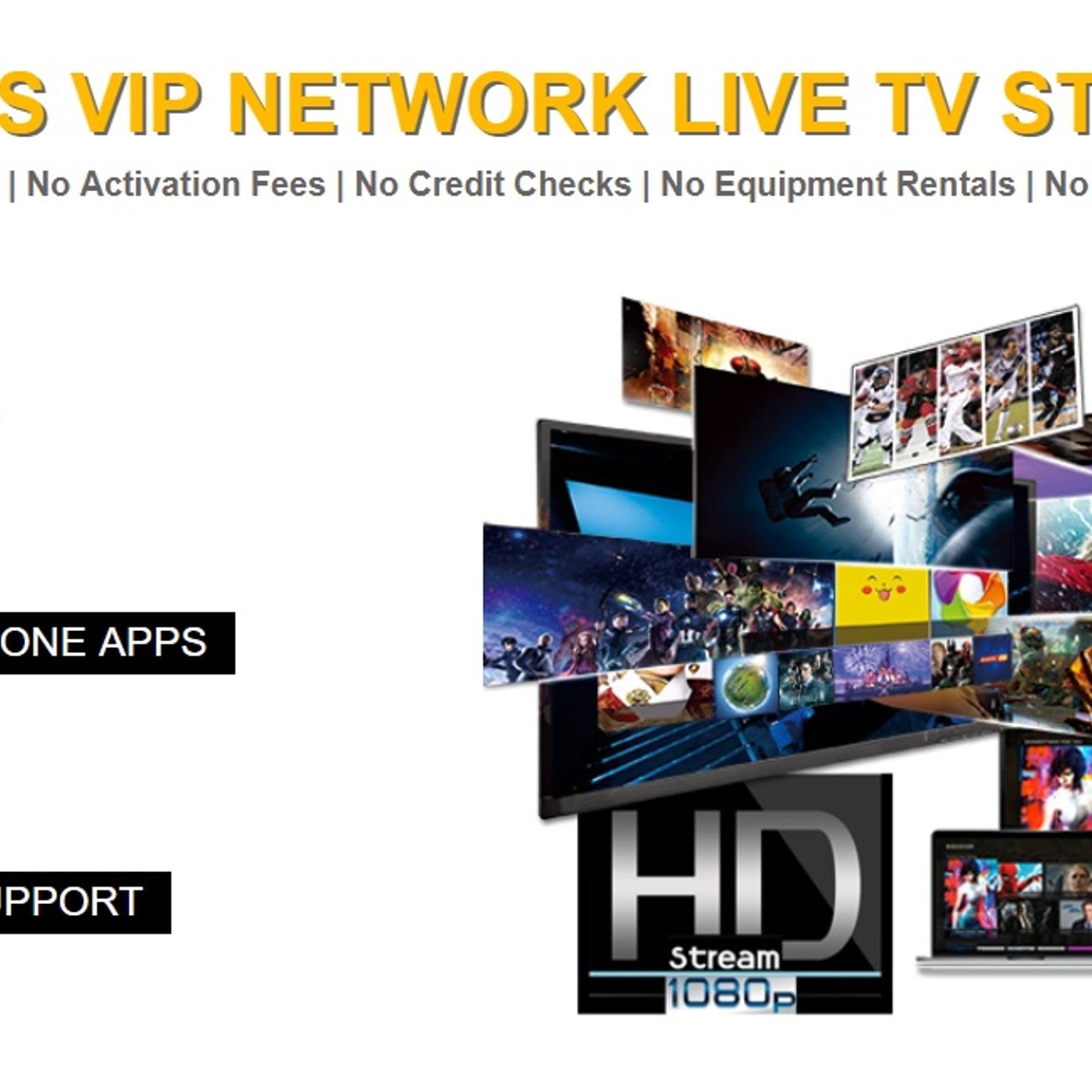 S VIP NETWORK LIVE TV ST

| No Activation Fees | No Credit Checks | No Equipment Rentals | No

ONE APPS

PPORT

HD
Stream
1080p